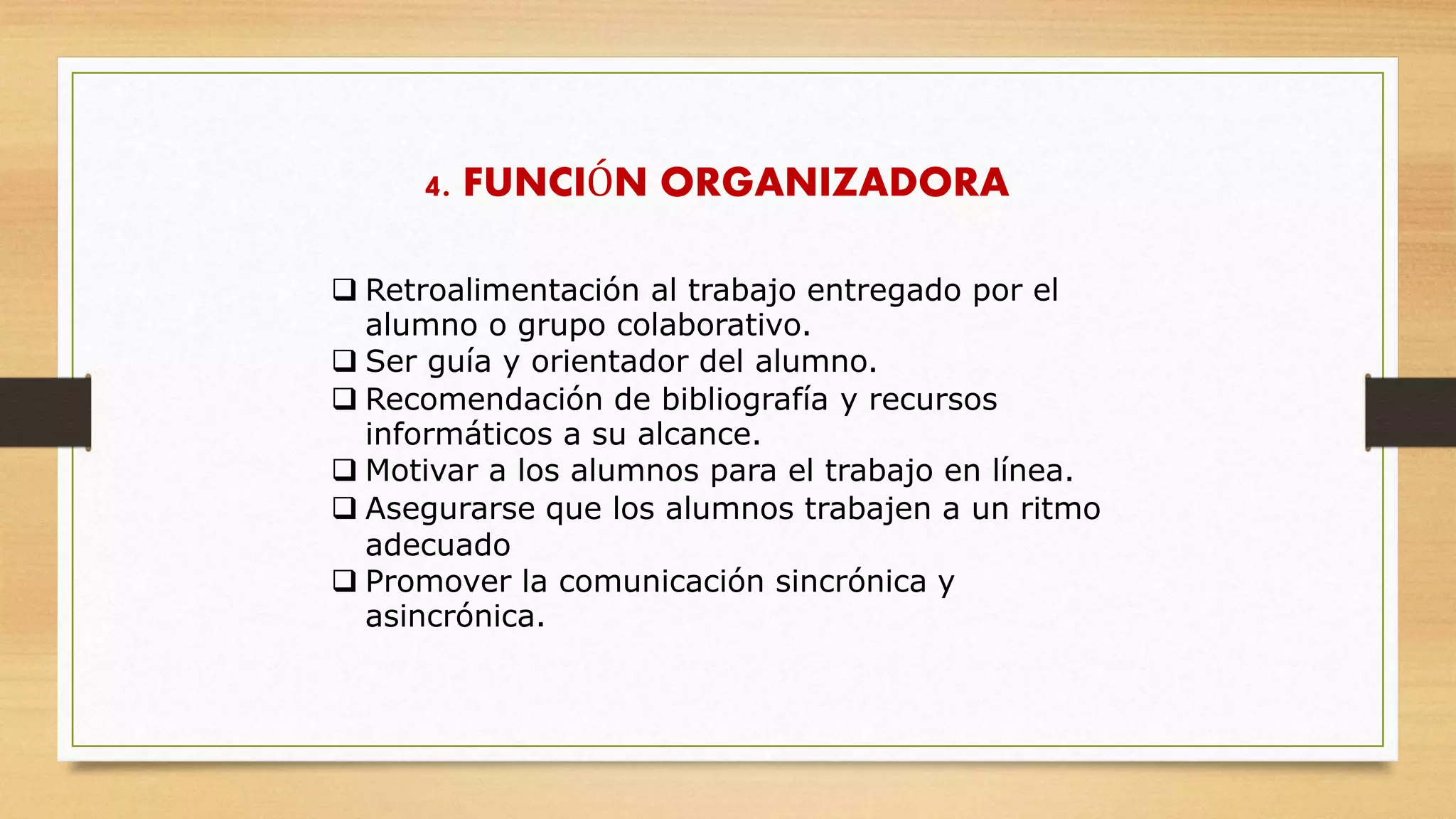 4. FUNCIÓN ORGANIZADORA

❑ Retroalimentación al trabajo entregado por el alumno o grupo colaborativo.
❑ Ser guía y orientador del alumno.
❑ Recomendación de bibliografía y recursos informáticos a su alcance.
❑ Motivar a los alumnos para el trabajo en línea.
❑ Asegurarse que los alumnos trabajen a un ritmo adecuado
❑ Promover la comunicación sincrónica y asincrónica.